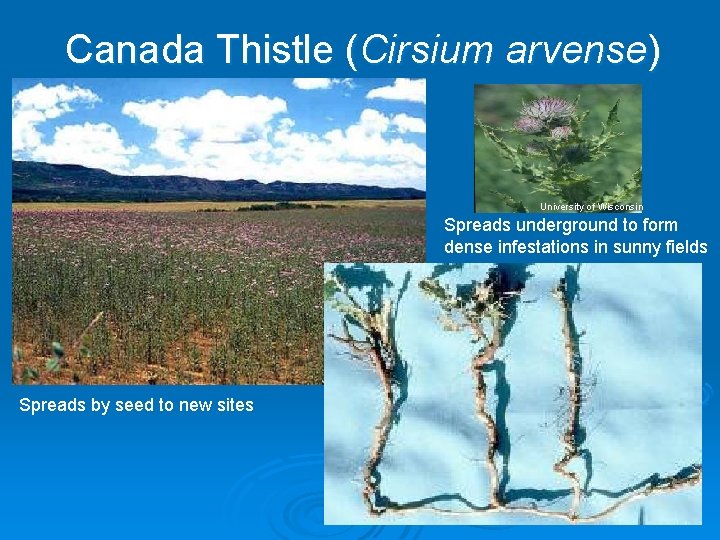 Canada Thistle (Cirsium arvense)

University of Wisconsin

Spreads underground to form dense infestations in sunny fields

Spreads by seed to new sites